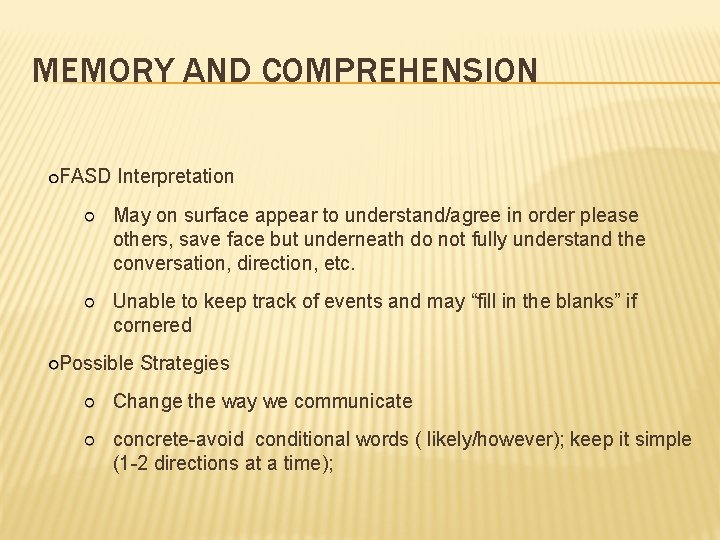 MEMORY AND COMPREHENSION

FASD Interpretation

May on surface appear to understand/agree in order please others, save face but underneath do not fully understand the conversation, direction, etc.

Unable to keep track of events and may “fill in the blanks” if cornered

Possible Strategies

Change the way we communicate

concrete-avoid  conditional words ( likely/however); keep it simple (1-2 directions at a time);